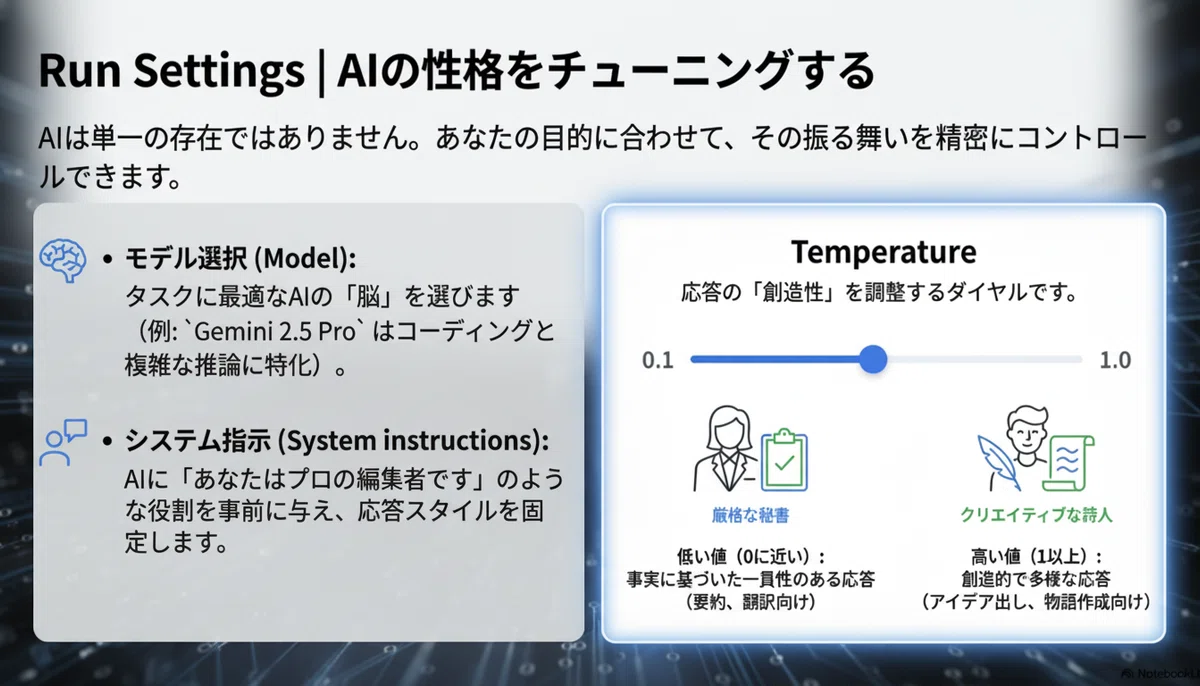 Run Settings | AIの性格をチューニングする

AIは単一の存在ではありません。あなたの目的に合わせて、その振る舞いを精密にコントロールできます。

• モデル選択 (Model):
タスクに最適なAIの「脳」を選びます（例: `Gemini 2.5 Pro` はコーディングと複雑な推論に特化）。

• システム指示 (System instructions):
AIに「あなたはプロの編集者です」のような役割を事前に与え、応答スタイルを固定します。

Temperature

応答の「創造性」を調整するダイヤルです。

0.1

1.0

厳格な秘書

低い値（0に近い）：
事実に基づいた一貫性のある応答
（要約、翻訳向け）

クリエイティブな詩人

高い値（1以上）：
創造的で多様な応答
（アイデア出し、物語作成向け）

NotebookLM